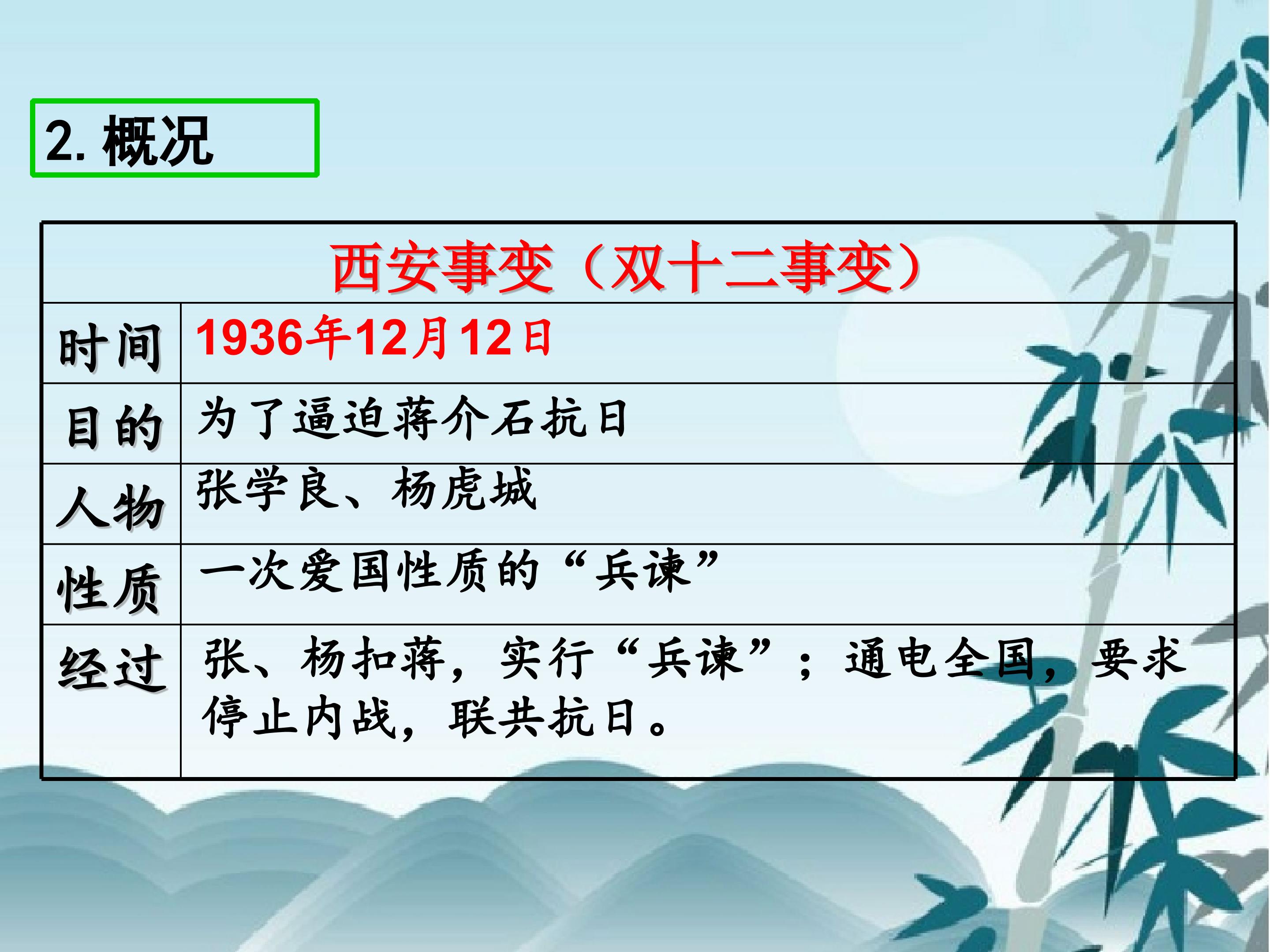 2.概况

| 西安事变（双十二事变） | |
|---|---|
| 时间 | 1936年12月12日 |
| 目的 | 为了逼迫蒋介石抗日 |
| 人物 | 张学良、杨虎城 |
| 性质 | 一次爱国性质的“兵谏” |
| 经过 | 张、杨扣蒋，实行“兵谏”；通电全国，要求停止内战，联共抗日。 |